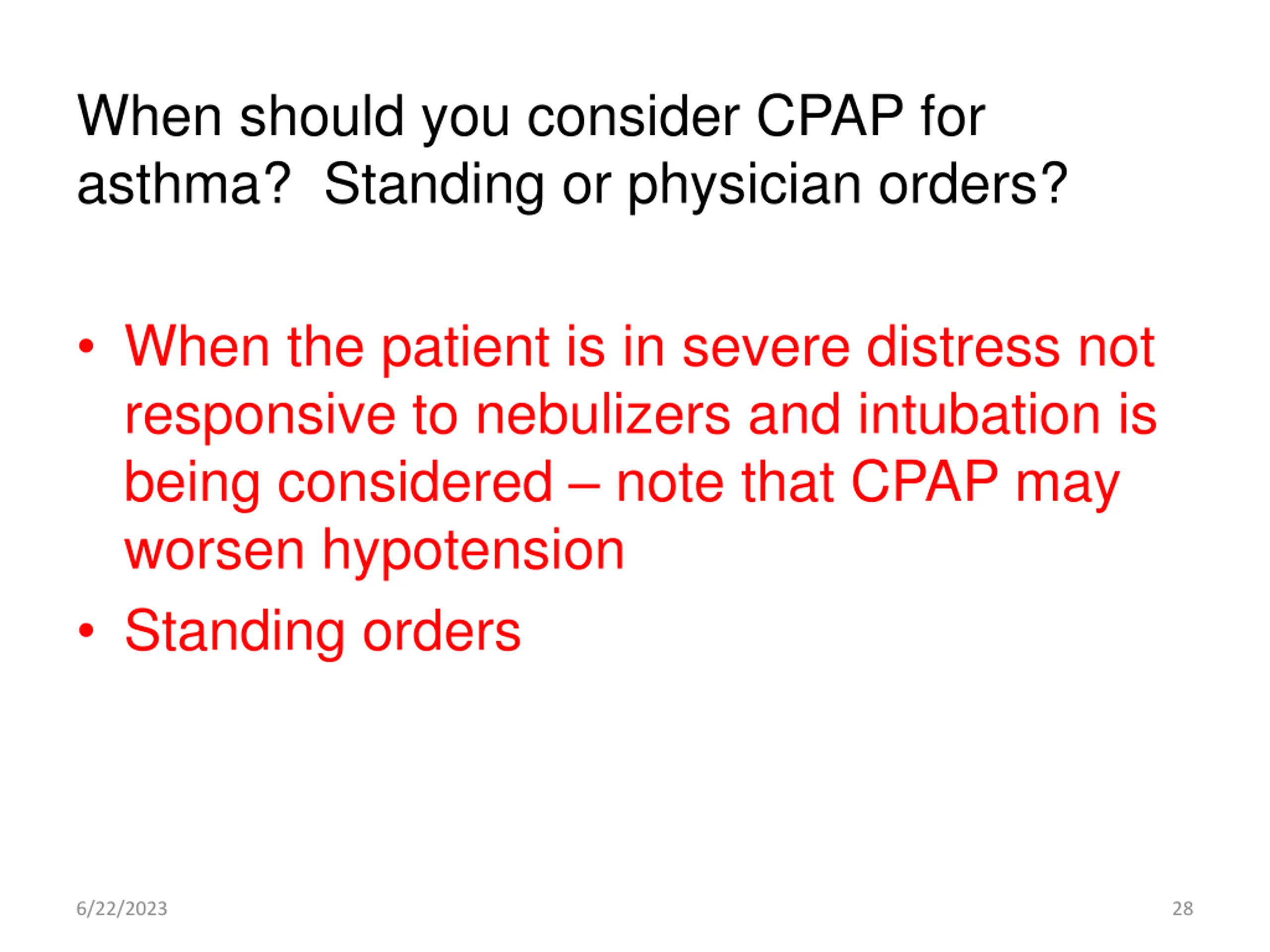 When should you consider CPAP for asthma?  Standing or physician orders?

• When the patient is in severe distress not responsive to nebulizers and intubation is being considered – note that CPAP may worsen hypotension
• Standing orders

6/22/2023

28